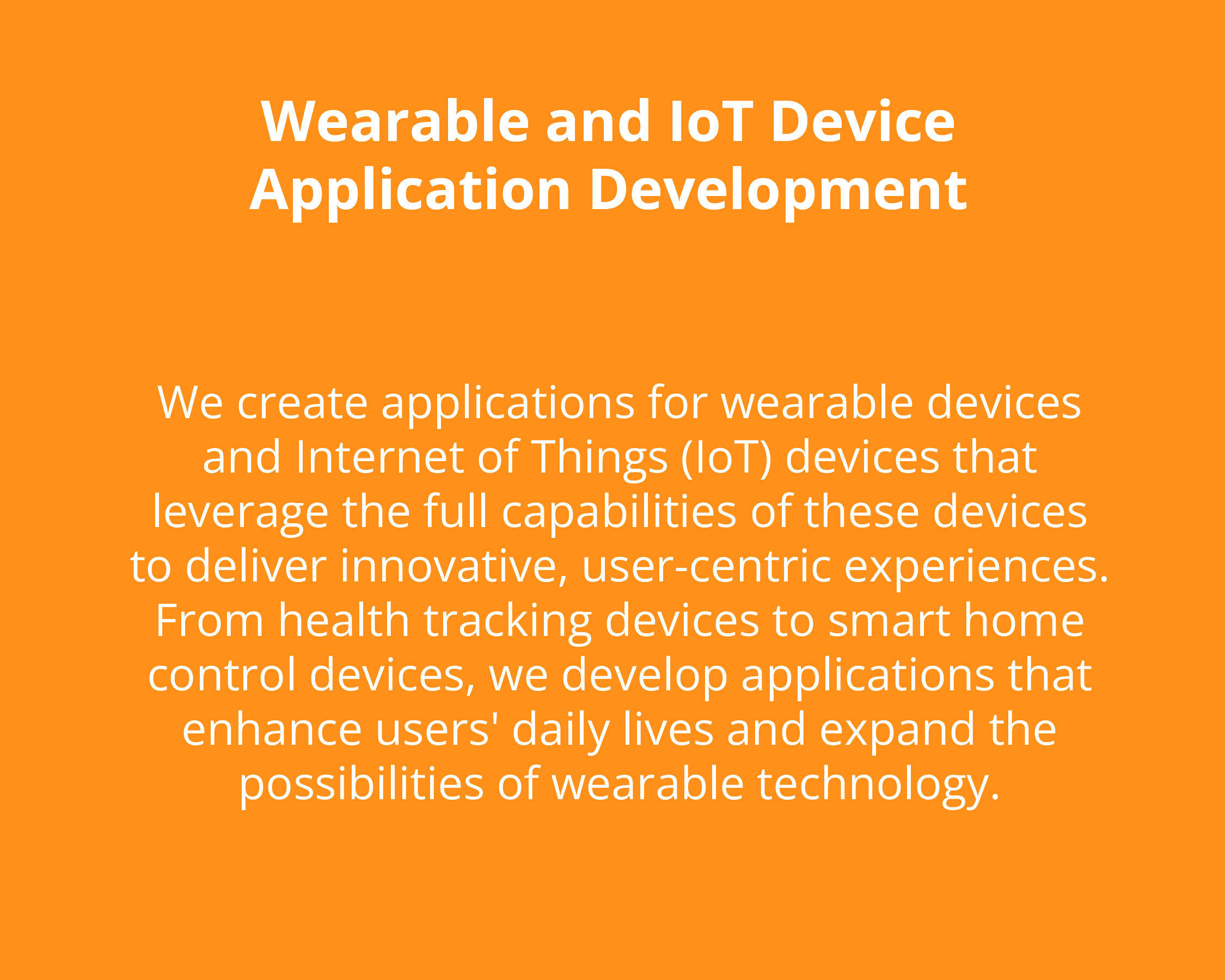 Wearable and IoT Device Application Development

We create applications for wearable devices and Internet of Things (IoT) devices that leverage the full capabilities of these devices to deliver innovative, user-centric experiences. From health tracking devices to smart home control devices, we develop applications that enhance users' daily lives and expand the possibilities of wearable technology.